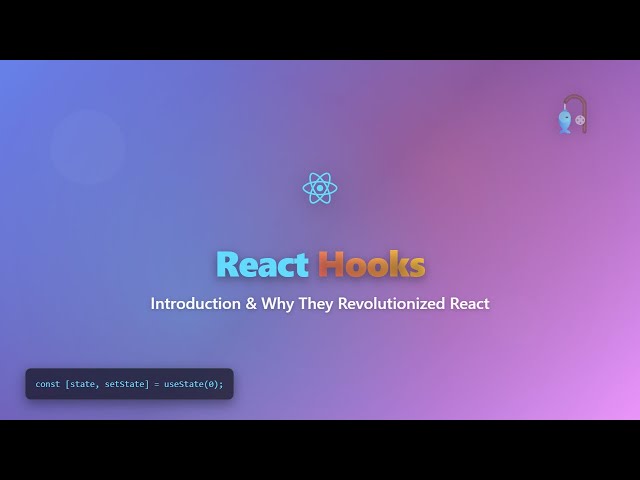 React Hooks

Introduction & Why They Revolutionized React

const [state, setState] = useState(0);